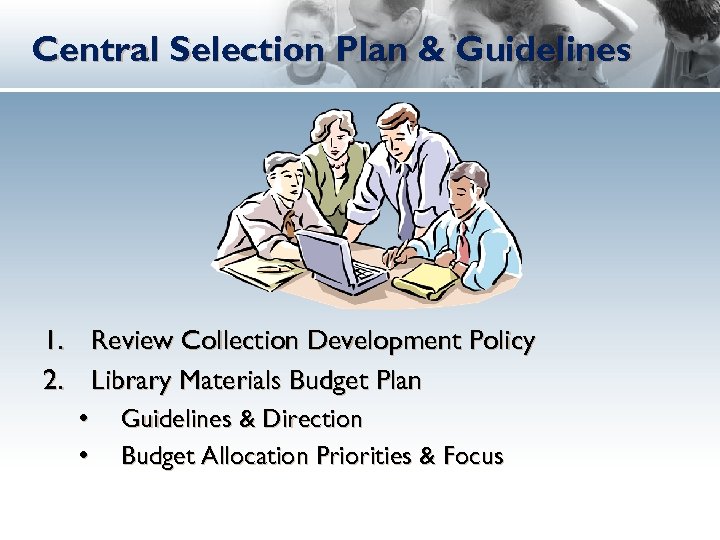 Central Selection Plan & Guidelines

1. Review Collection Development Policy
2. Library Materials Budget Plan
 • Guidelines & Direction
 • Budget Allocation Priorities & Focus